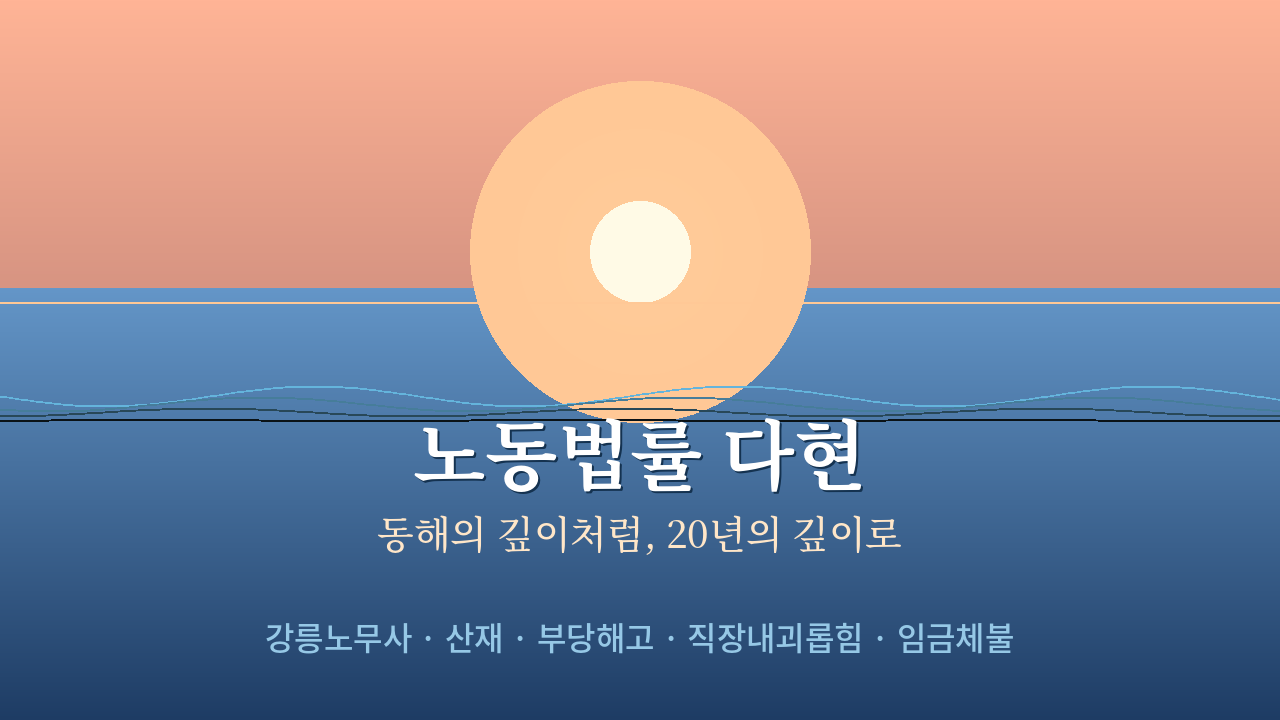 노동법률 다현

동해의 깊이처럼, 20년의 깊이로

강릉노무사 · 산재 · 부당해고 · 직장내괴롭힘 · 임금체불